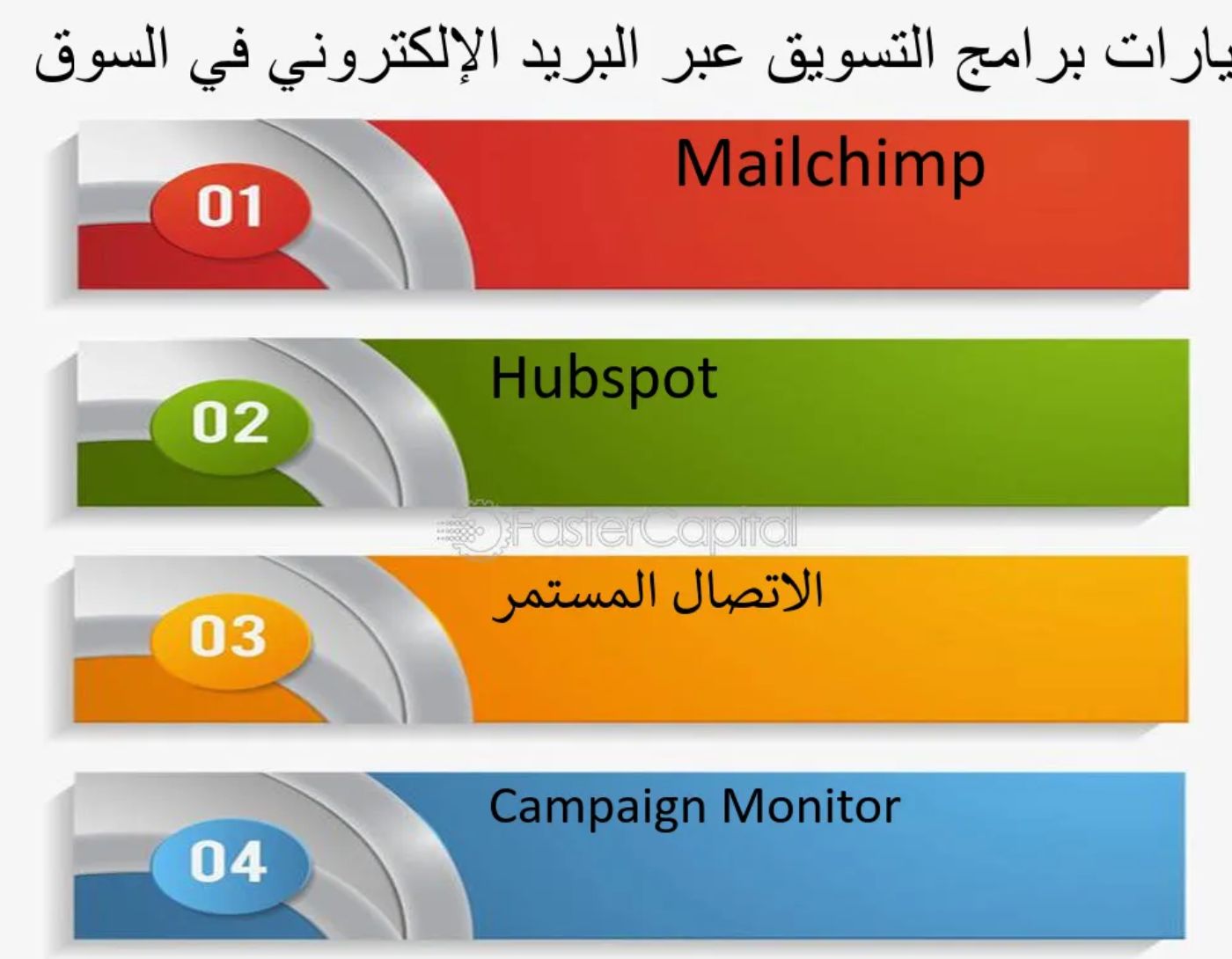 يارات برامج التسويق عبر البريد الإلكتروني في السوق

01 Mailchimp

02 Hubspot

FasterCapital

03 الاتصال المستمر

04 Campaign Monitor